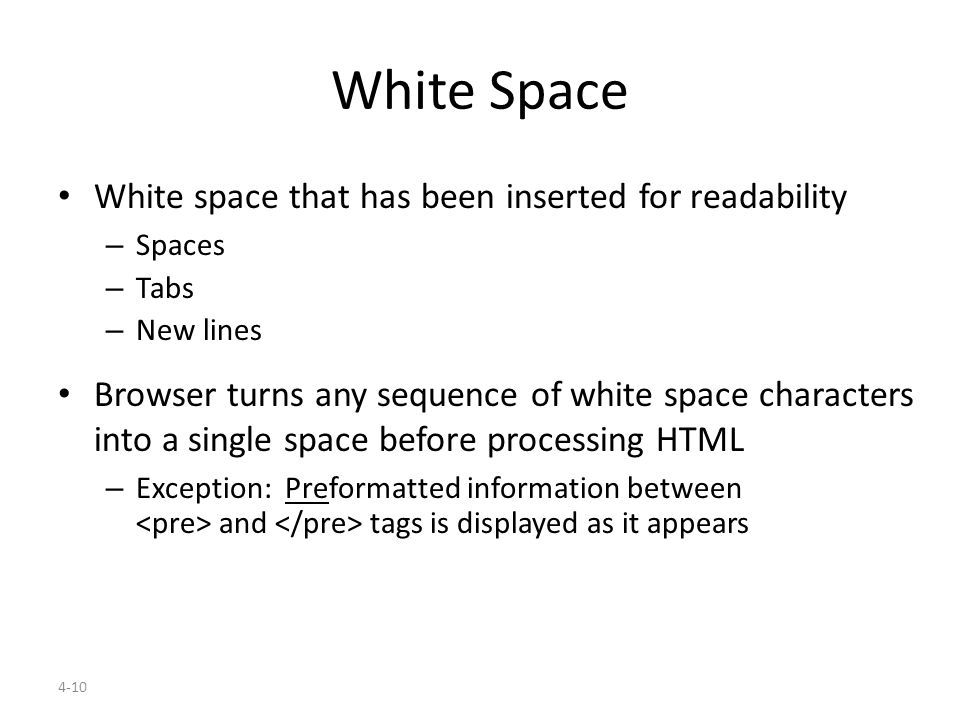 White Space

• White space that has been inserted for readability
– Spaces
– Tabs
– New lines

• Browser turns any sequence of white space characters into a single space before processing HTML
– Exception: Preformatted information between <pre> and </pre> tags is displayed as it appears

4-10